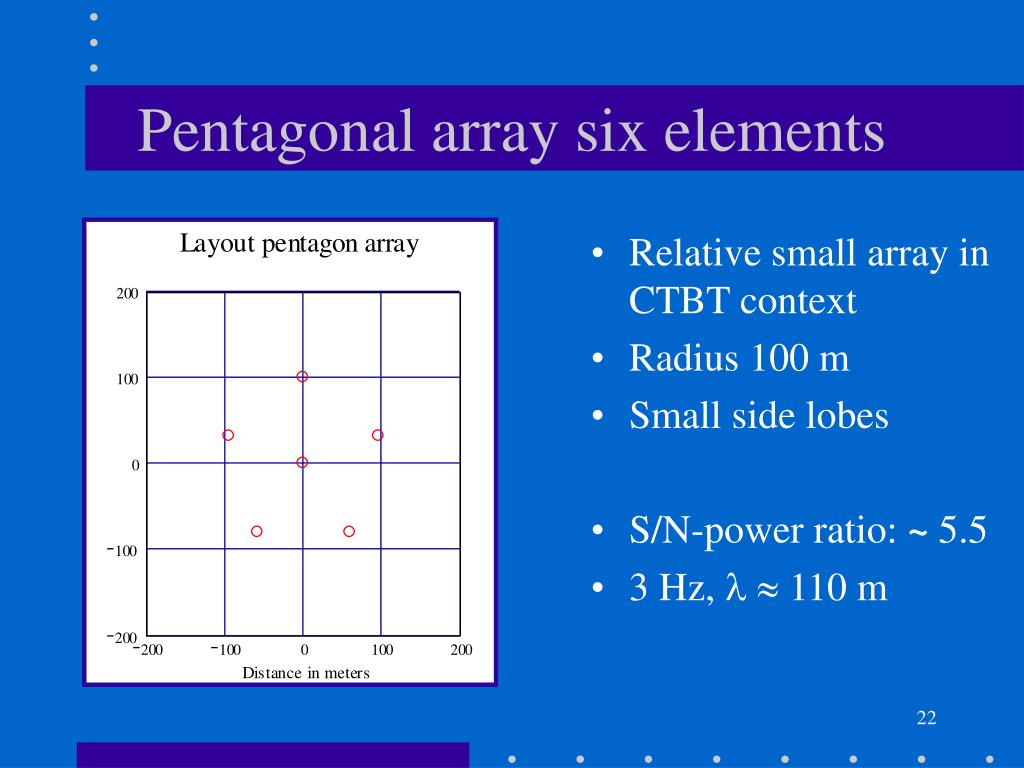 Pentagonal array six elements

Layout pentagon array

200
100
0
−100
−200
−200 −100 0 100 200
Distance in meters

• Relative small array in CTBT context
• Radius 100 m
• Small side lobes

• S/N-power ratio: ~ 5.5
• 3 Hz, $\lambda \approx 110$ m

22